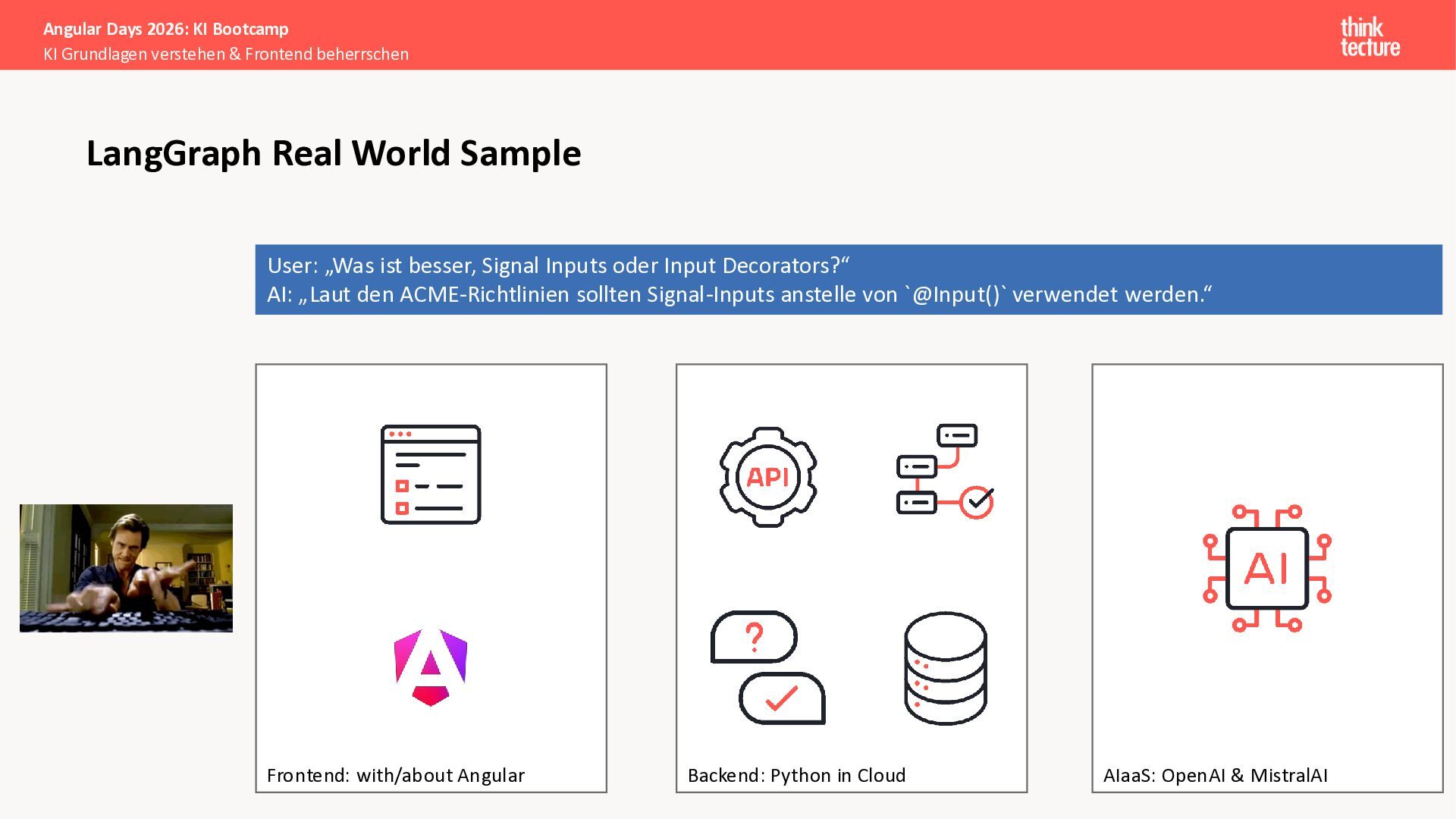 Angular Days 2026: KI Bootcamp
KI Grundlagen verstehen & Frontend beherrschen

think tecture

LangGraph Real World Sample

User: „Was ist besser, Signal Inputs oder Input Decorators?“
AI: „Laut den ACME-Richtlinien sollten Signal-Inputs anstelle von `@Input()` verwendet werden.“

Frontend: with/about Angular

API

?

Backend: Python in Cloud

AI

AIaaS: OpenAI & MistralAI